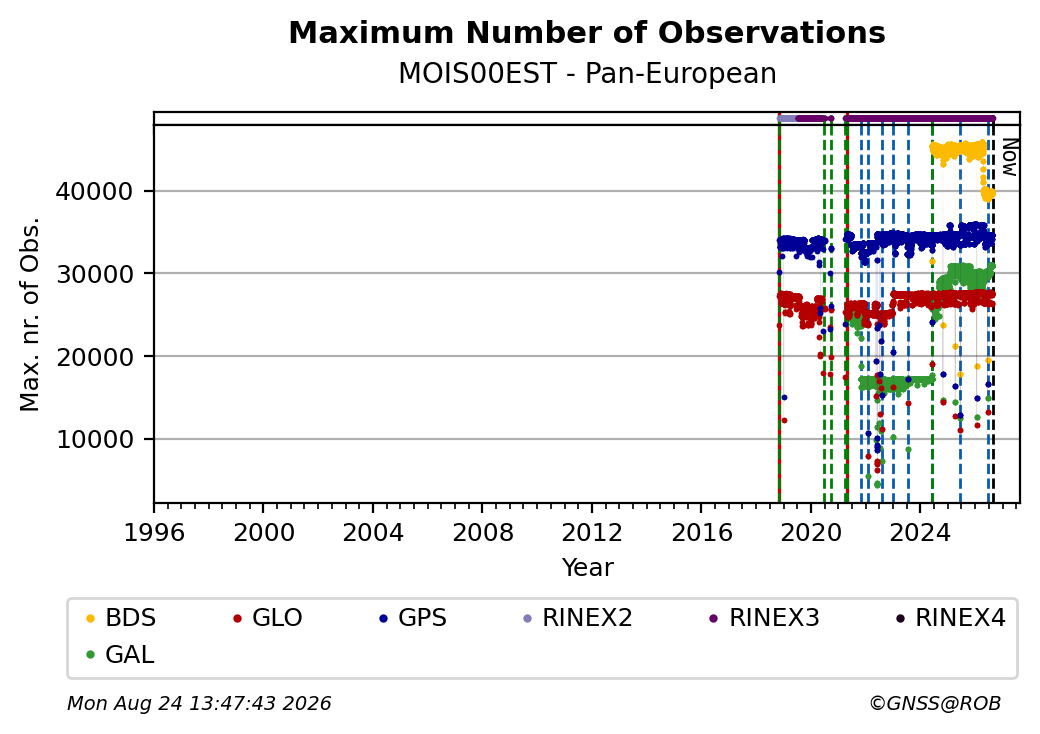 Maximum Number of Observations
MOIS00EST - Pan-European

Max. nr. of Obs.

40000
30000
20000
10000

Now

1996 2000 2004 2008 2012 2016 2020 2024

Year

BDS GLO GPS RINEX2 RINEX3 RINEX4
GAL

Mon Aug 24 13:47:43 2026

©GNSS@ROB